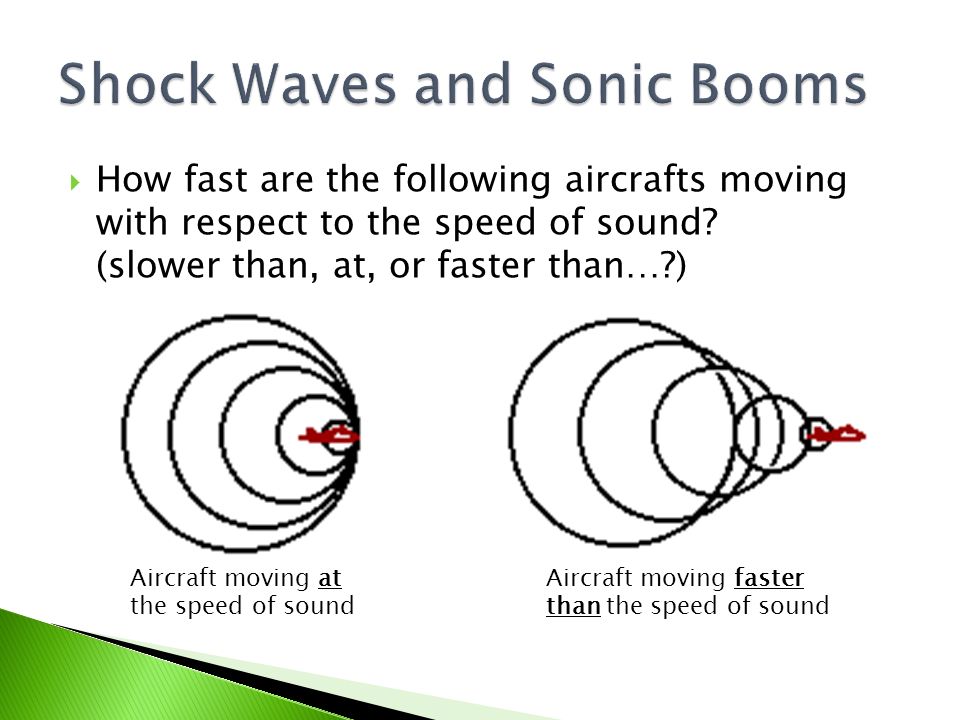 Shock Waves and Sonic Booms

How fast are the following aircrafts moving with respect to the speed of sound? (slower than, at, or faster than…?)

Aircraft moving at the speed of sound

Aircraft moving faster than the speed of sound